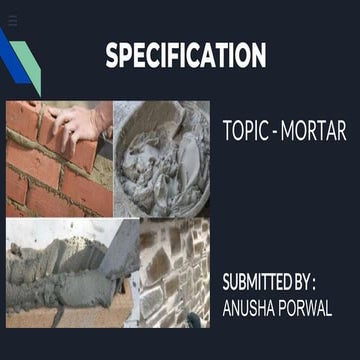 SPECIFICATION

TOPIC - MORTAR

SUBMITTED BY :
ANUSHA PORWAL